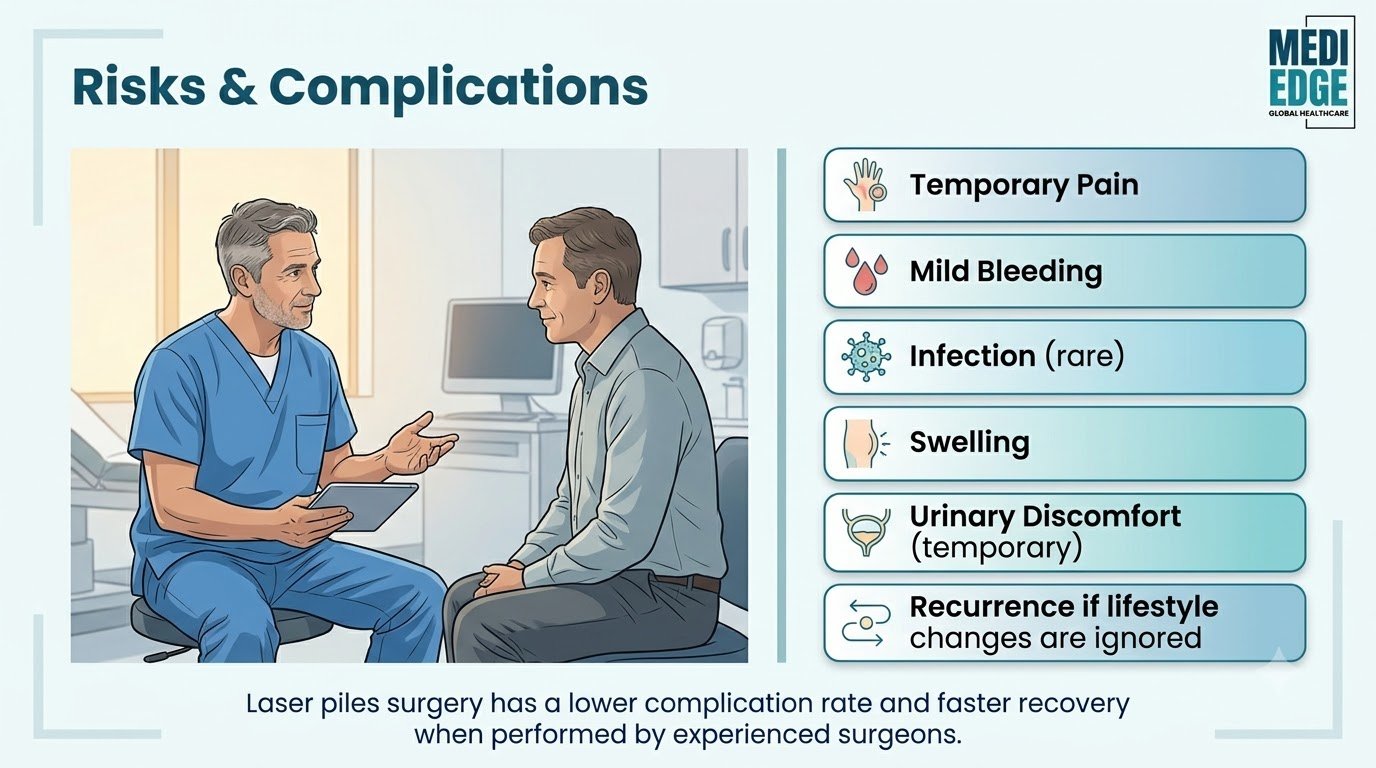 Risks & Complications

MEDI EDGE
GLOBAL HEALTHCARE

Temporary Pain

Mild Bleeding

Infection (rare)

Swelling

Urinary Discomfort (temporary)

Recurrence if lifestyle changes are ignored

Laser piles surgery has a lower complication rate and faster recovery when performed by experienced surgeons.